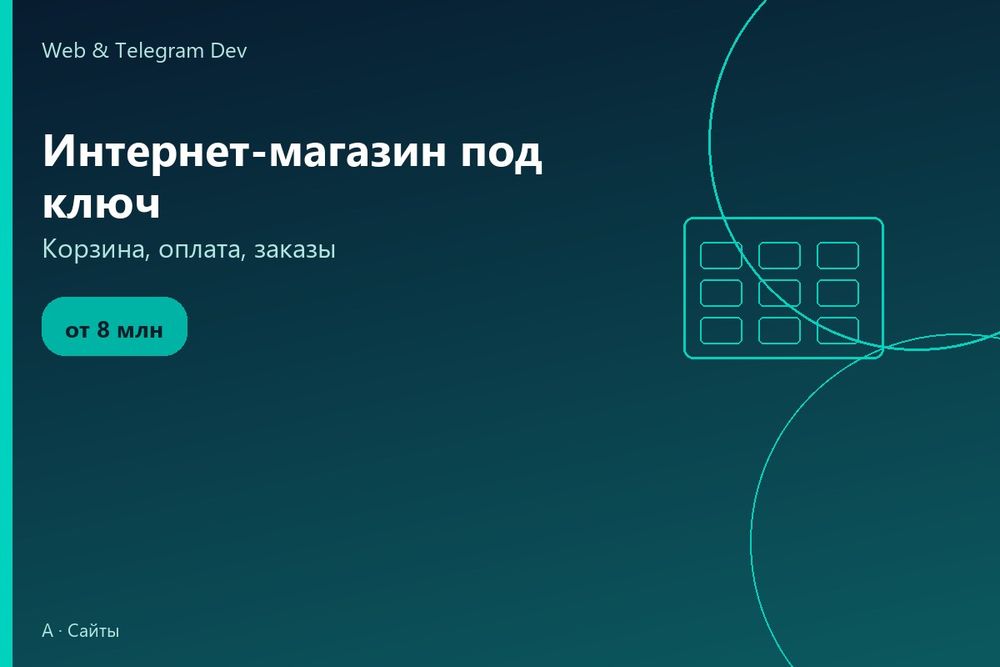 Web & Telegram Dev

Интернет-магазин под ключ

Корзина, оплата, заказы

от 8 млн

A · Сайты